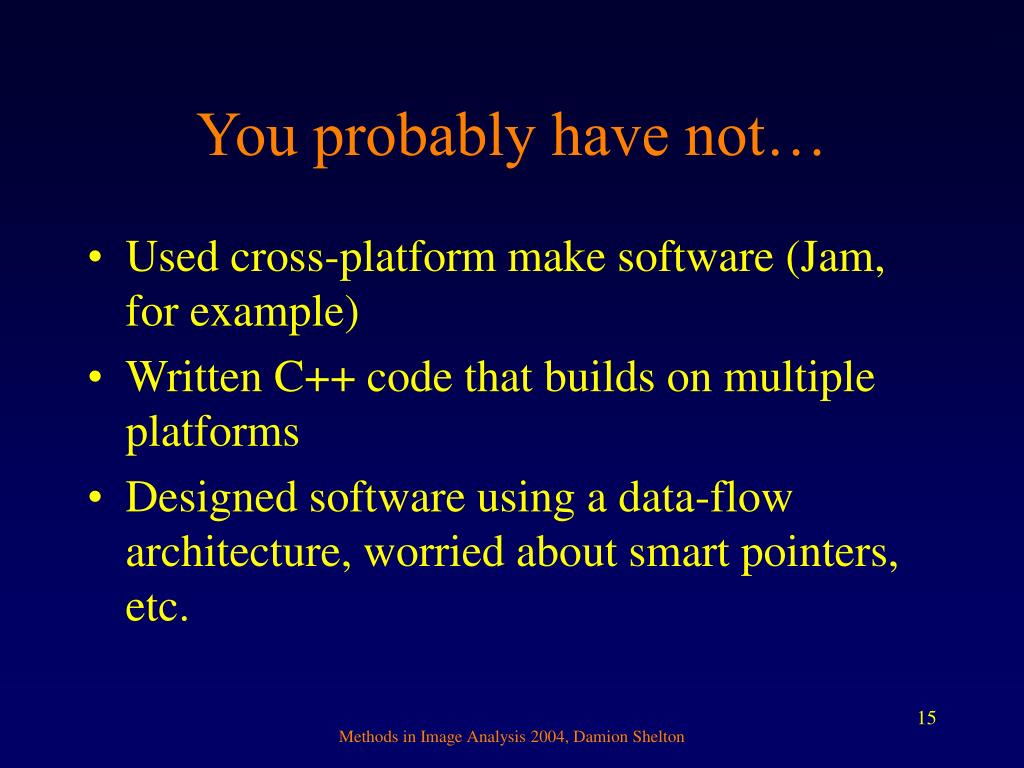 You probably have not…

• Used cross-platform make software (Jam, for example)
• Written C++ code that builds on multiple platforms
• Designed software using a data-flow architecture, worried about smart pointers, etc.

15

Methods in Image Analysis 2004, Damion Shelton